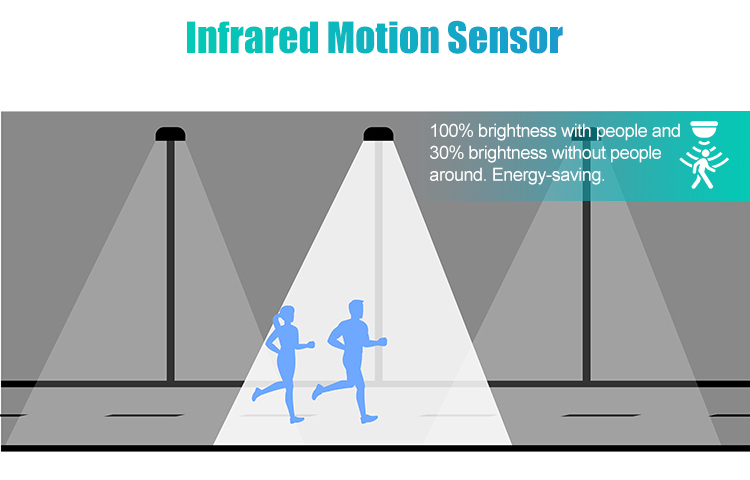 Infrared Motion Sensor

100% brightness with people and 30% brightness without people around. Energy-saving.